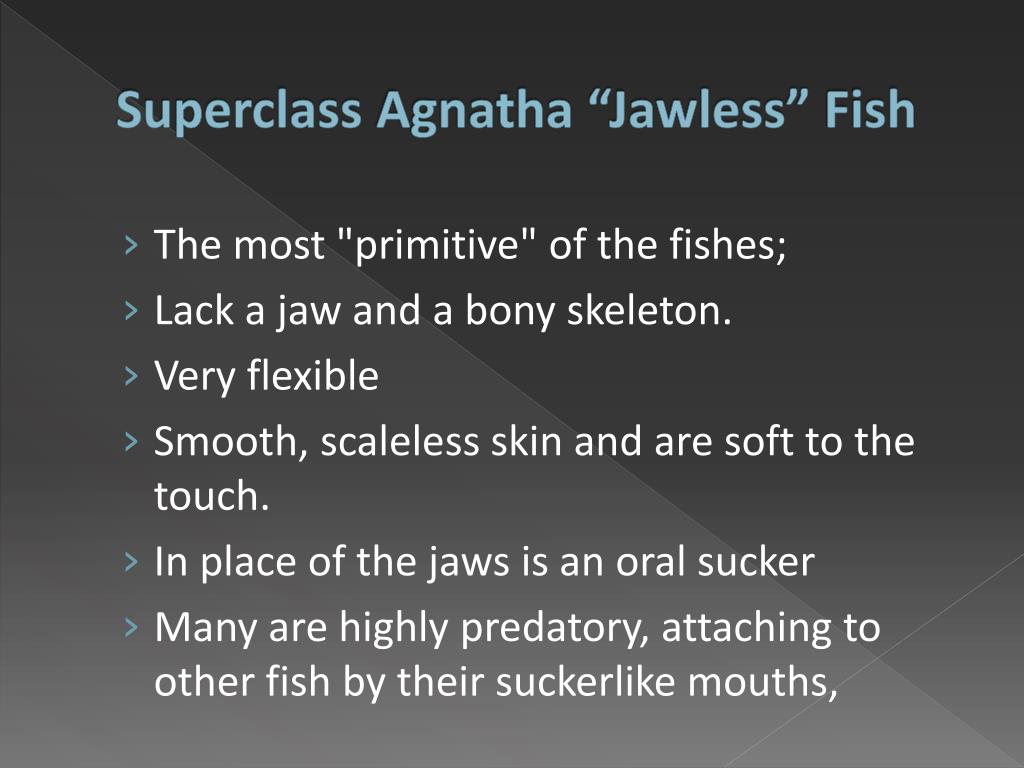 Superclass Agnatha “Jawless” Fish

› The most "primitive" of the fishes;
› Lack a jaw and a bony skeleton.
› Very flexible
› Smooth, scaleless skin and are soft to the touch.
› In place of the jaws is an oral sucker
› Many are highly predatory, attaching to other fish by their suckerlike mouths,